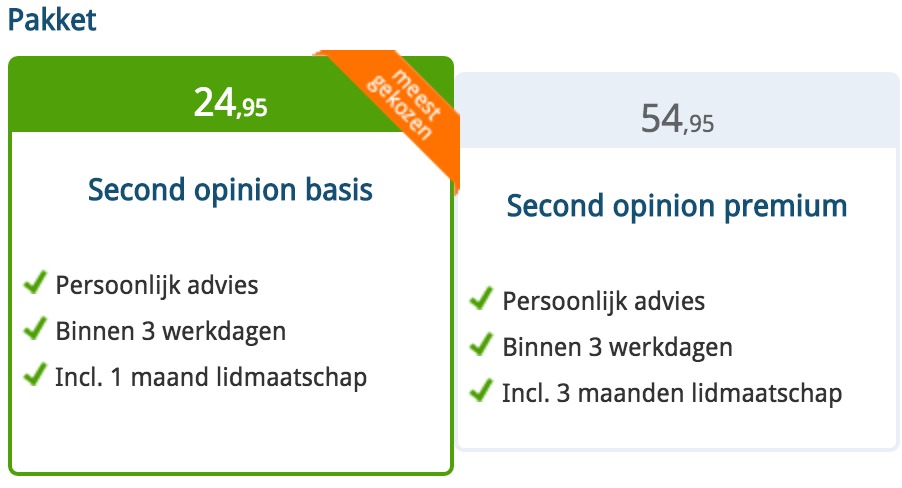 Pakket

24,95

meest gekozen

Second opinion basis

✓ Persoonlijk advies
✓ Binnen 3 werkdagen
✓ Incl. 1 maand lidmaatschap

54,95

Second opinion premium

✓ Persoonlijk advies
✓ Binnen 3 werkdagen
✓ Incl. 3 maanden lidmaatschap